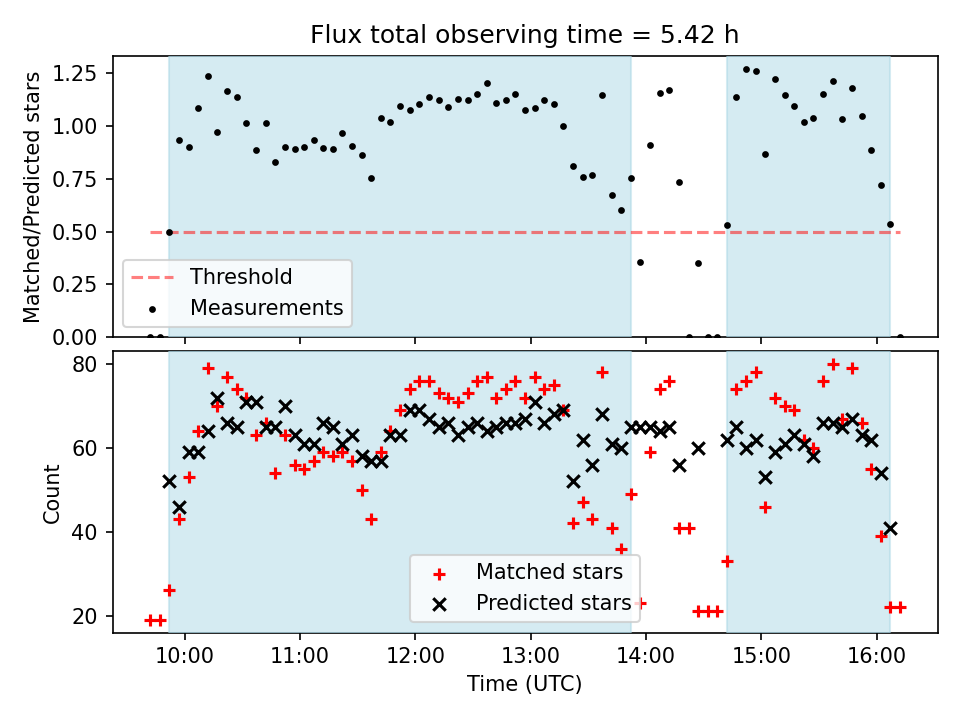 Flux total observing time = 5.42 h

Matched/Predicted stars

1.25
1.00
0.75
0.50
0.25
0.00

Threshold
Measurements

Count

80
60
40
20

Matched stars
Predicted stars

10:00
11:00
12:00
13:00
14:00
15:00
16:00

Time (UTC)